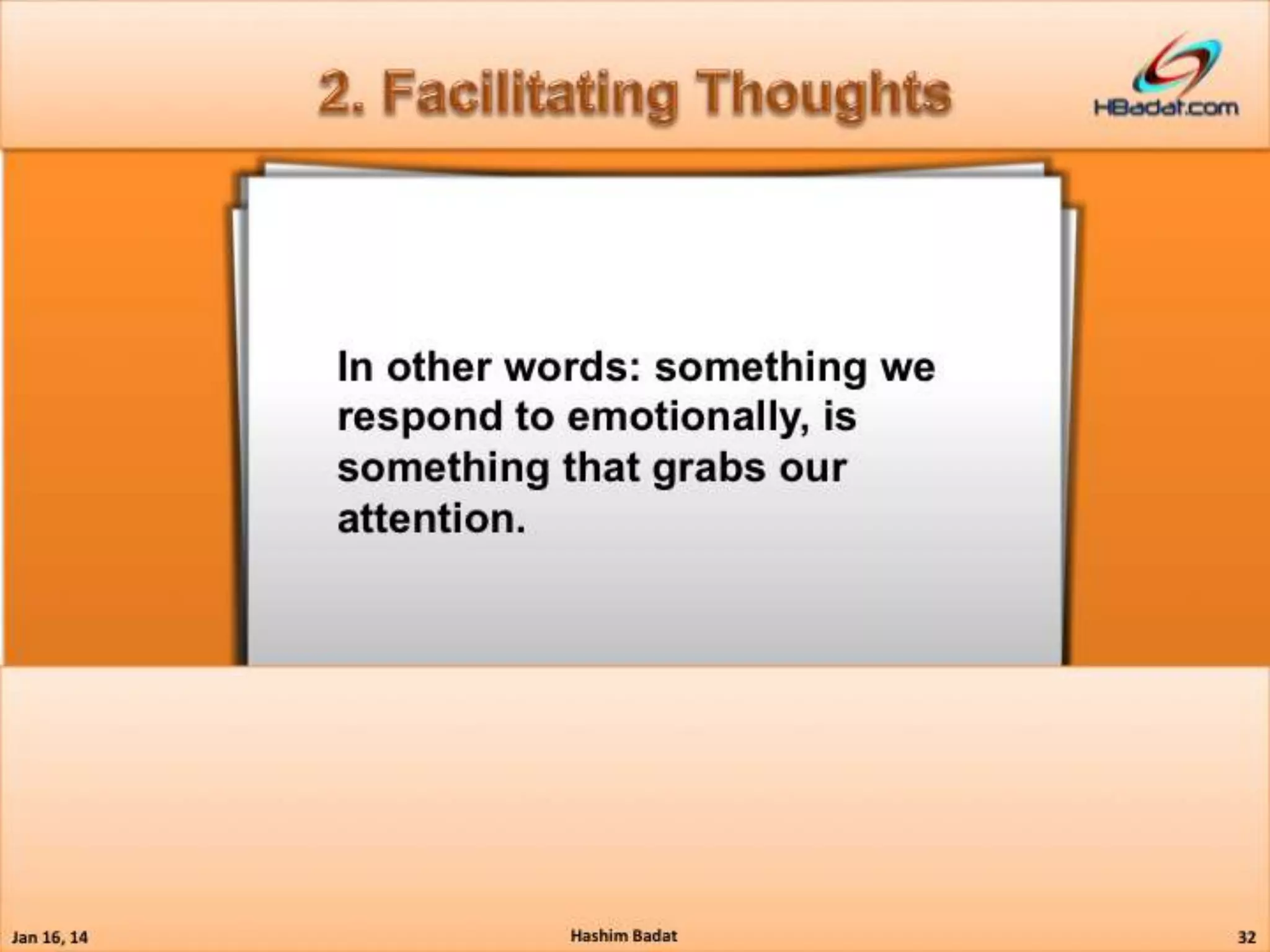 2. Facilitating Thoughts

HBadat.com

In other words: something we respond to emotionally, is something that grabs our attention.

Jan 16, 14

Hashim Badat

32